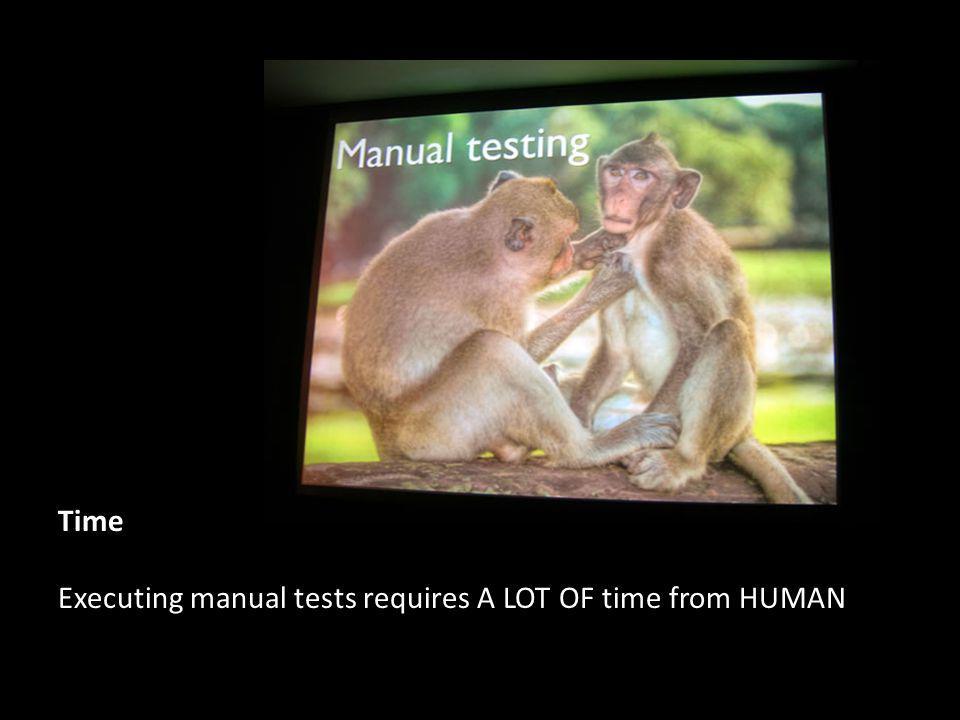 Manual testing

Time

Executing manual tests requires A LOT OF time from HUMAN